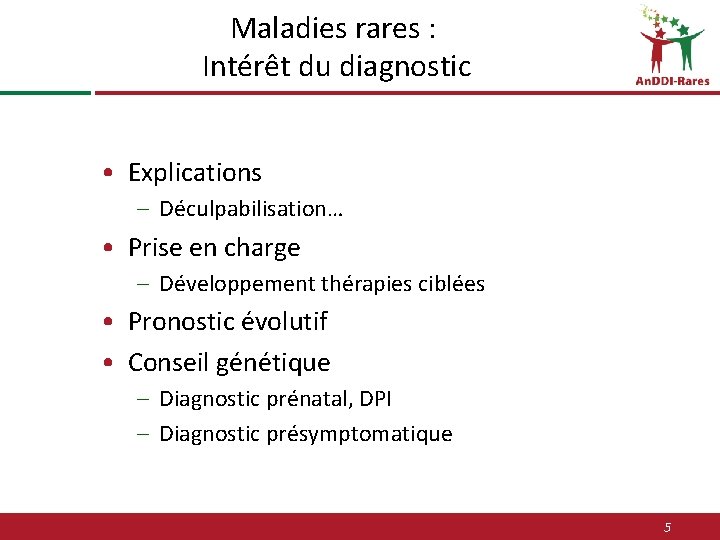 Maladies rares :
Intérêt du diagnostic

AnDDI-Rares

• Explications
– Déculpabilisation…
• Prise en charge
– Développement thérapies ciblées
• Pronostic évolutif
• Conseil génétique
– Diagnostic prénatal, DPI
– Diagnostic présymptomatique

5